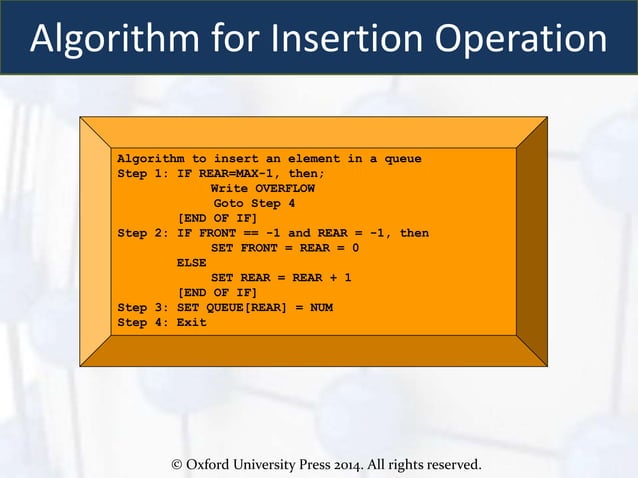 Algorithm for Insertion Operation

Algorithm to insert an element in a queue
Step 1: IF REAR=MAX-1, then;
Write OVERFLOW
Goto Step 4
[END OF IF]
Step 2: IF FRONT == -1 and REAR = -1, then
SET FRONT = REAR = 0
ELSE
SET REAR = REAR + 1
[END OF IF]
Step 3: SET QUEUE[REAR] = NUM
Step 4: Exit

© Oxford University Press 2014. All rights reserved.